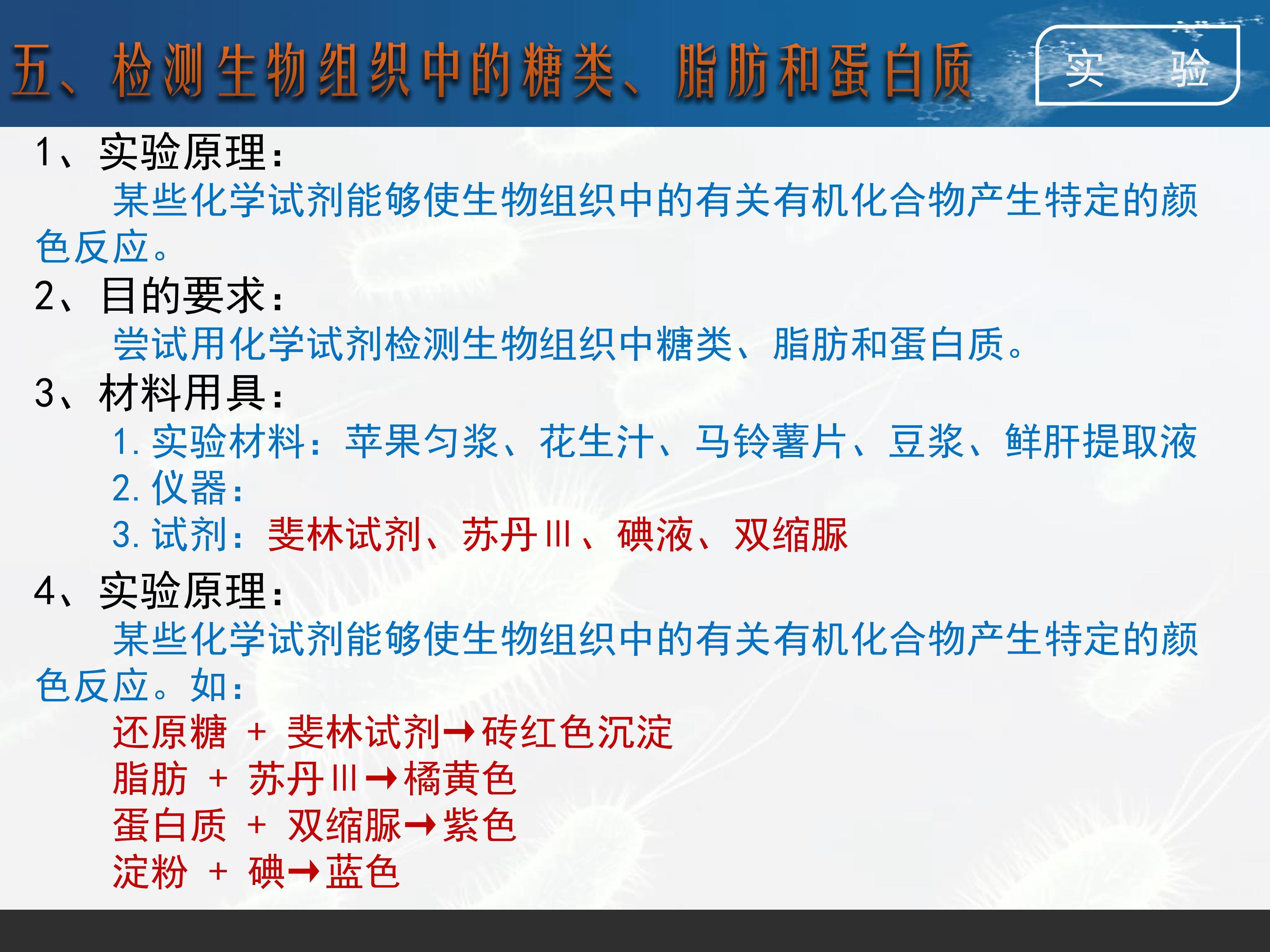 五、检测生物组织中的糖类、脂肪和蛋白质

实 验

1、实验原理：

某些化学试剂能够使生物组织中的有关有机化合物产生特定的颜色反应。

2、目的要求：

尝试用化学试剂检测生物组织中糖类、脂肪和蛋白质。

3、材料用具：

1. 实验材料：苹果匀浆、花生汁、马铃薯片、豆浆、鲜肝提取液

2. 仪器：

3. 试剂：斐林试剂、苏丹Ⅲ、碘液、双缩脲

4、实验原理：

某些化学试剂能够使生物组织中的有关有机化合物产生特定的颜色反应。如：

还原糖 ＋ 斐林试剂→砖红色沉淀

脂肪 ＋ 苏丹Ⅲ→橘黄色

蛋白质 ＋ 双缩脲→紫色

淀粉 ＋ 碘→蓝色